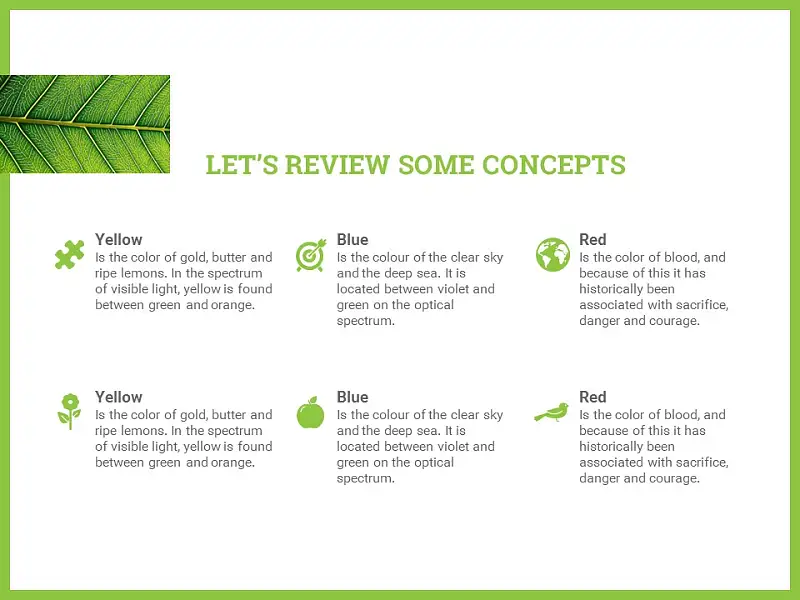 LET'S REVIEW SOME CONCEPTS

Yellow
Is the color of gold, butter and ripe lemons. In the spectrum of visible light, yellow is found between green and orange.

Blue
Is the colour of the clear sky and the deep sea. It is located between violet and green on the optical spectrum.

Red
Is the color of blood, and because of this it has historically been associated with sacrifice, danger and courage.

Yellow
Is the color of gold, butter and ripe lemons. In the spectrum of visible light, yellow is found between green and orange.

Blue
Is the colour of the clear sky and the deep sea. It is located between violet and green on the optical spectrum.

Red
Is the color of blood, and because of this it has historically been associated with sacrifice, danger and courage.